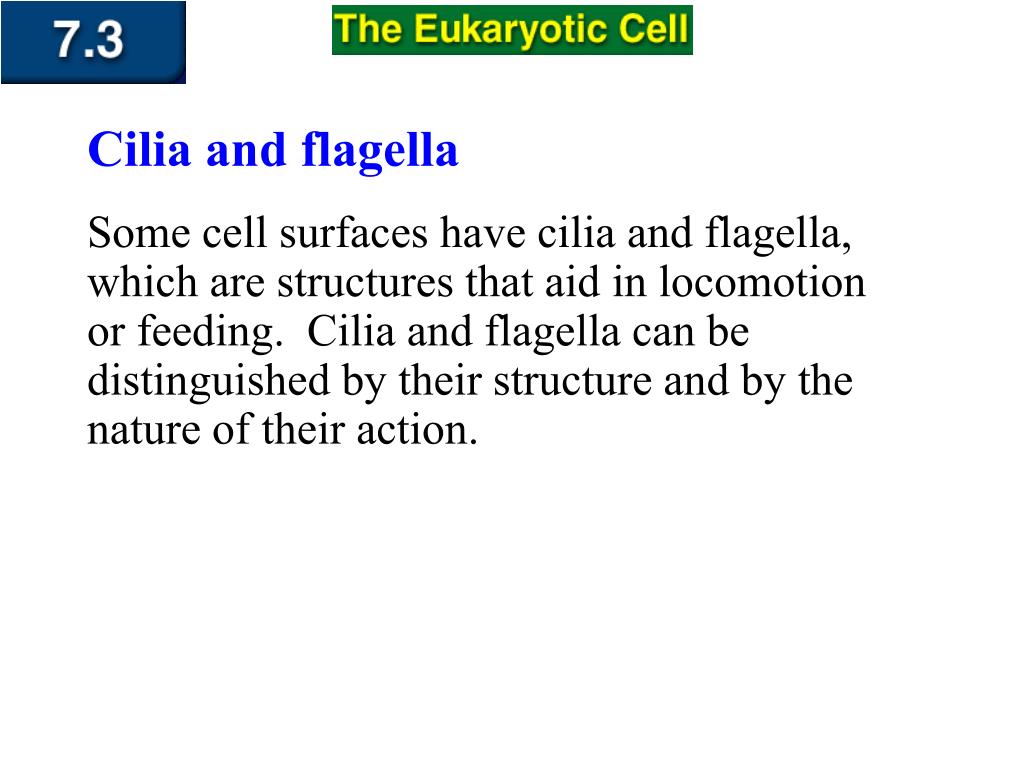 7.3

The Eukaryotic Cell

Cilia and flagella

Some cell surfaces have cilia and flagella, which are structures that aid in locomotion or feeding.  Cilia and flagella can be distinguished by their structure and by the nature of their action.